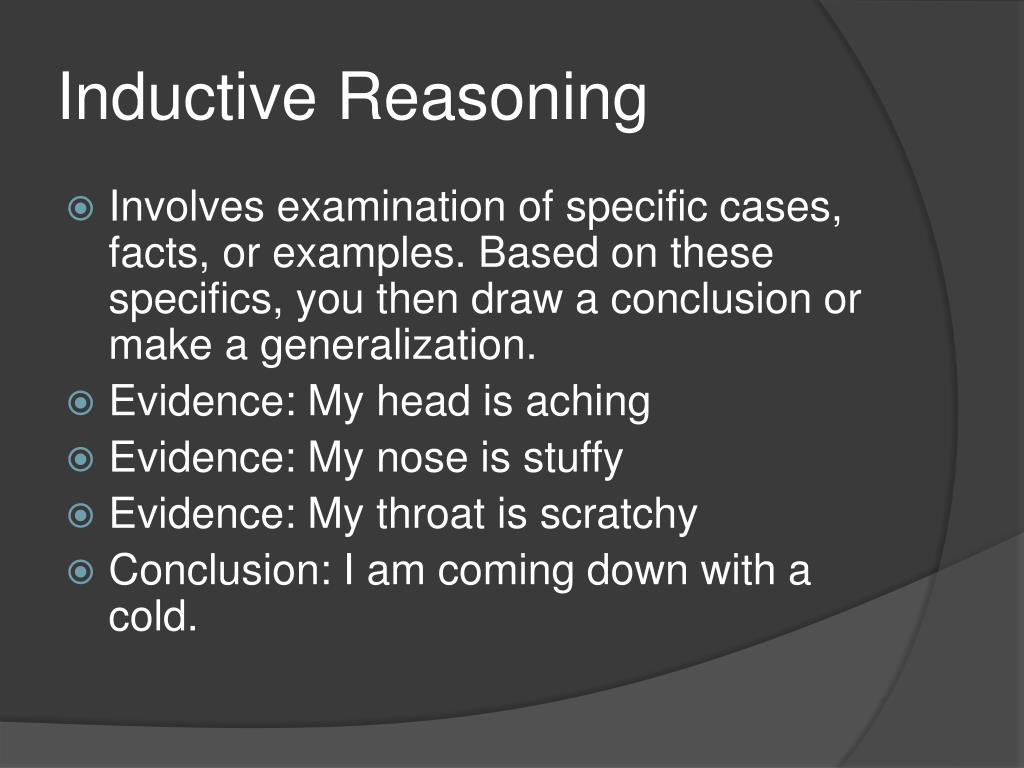 Inductive Reasoning

Involves examination of specific cases, facts, or examples. Based on these specifics, you then draw a conclusion or make a generalization.

Evidence: My head is aching

Evidence: My nose is stuffy

Evidence: My throat is scratchy

Conclusion: I am coming down with a cold.